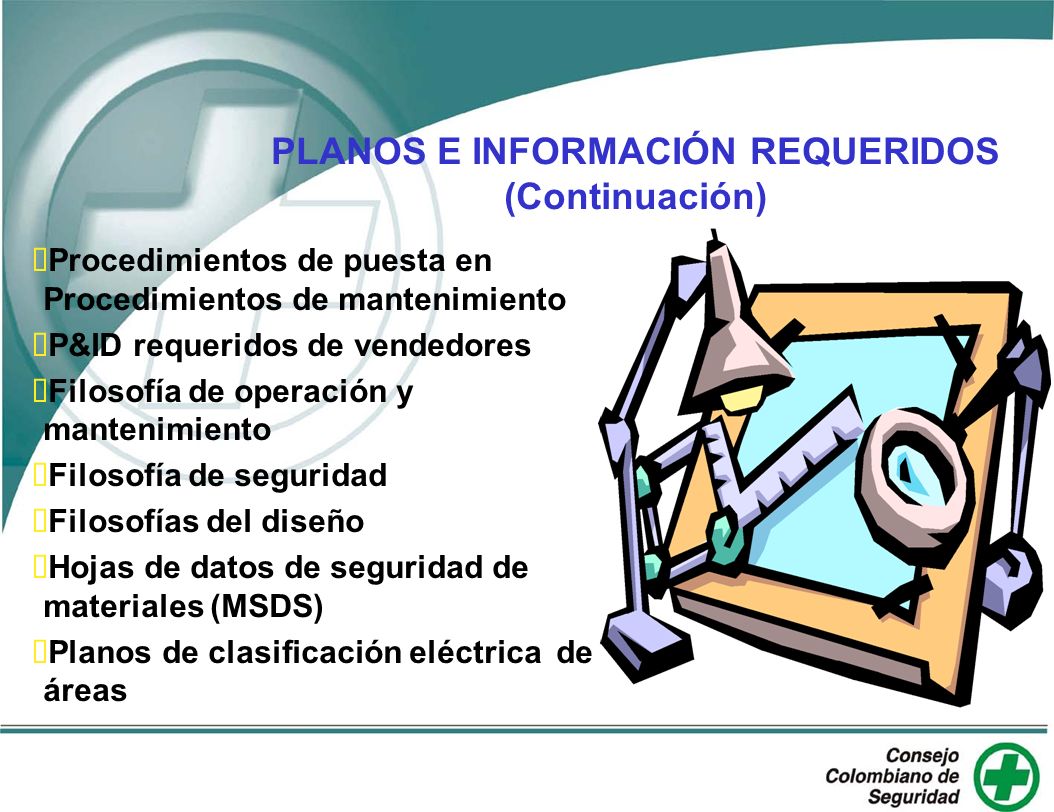 PLANOS E INFORMACIÓN REQUERIDOS (Continuación)

Procedimientos de puesta en Procedimientos de mantenimiento

P&ID requeridos de vendedores

Filosofía de operación y mantenimiento

Filosofía de seguridad

Filosofías del diseño

Hojas de datos de seguridad de materiales (MSDS)

Planos de clasificación eléctrica de áreas

Consejo Colombiano de Seguridad